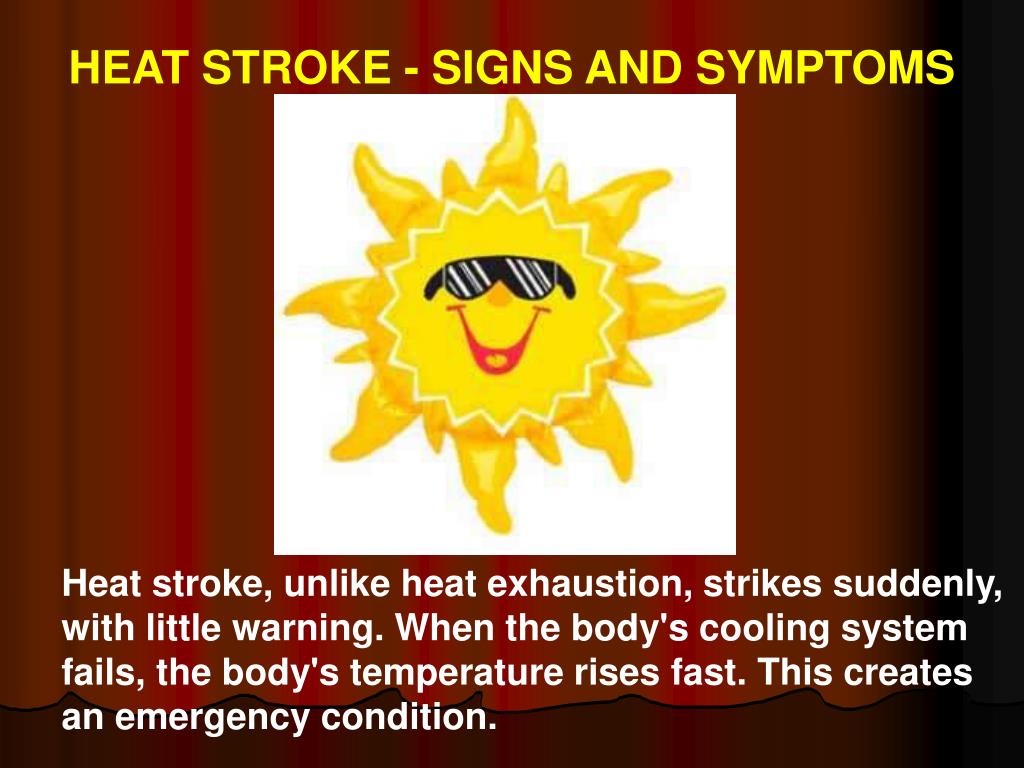 HEAT STROKE - SIGNS AND SYMPTOMS

Heat stroke, unlike heat exhaustion, strikes suddenly, with little warning. When the body's cooling system fails, the body's temperature rises fast. This creates an emergency condition.